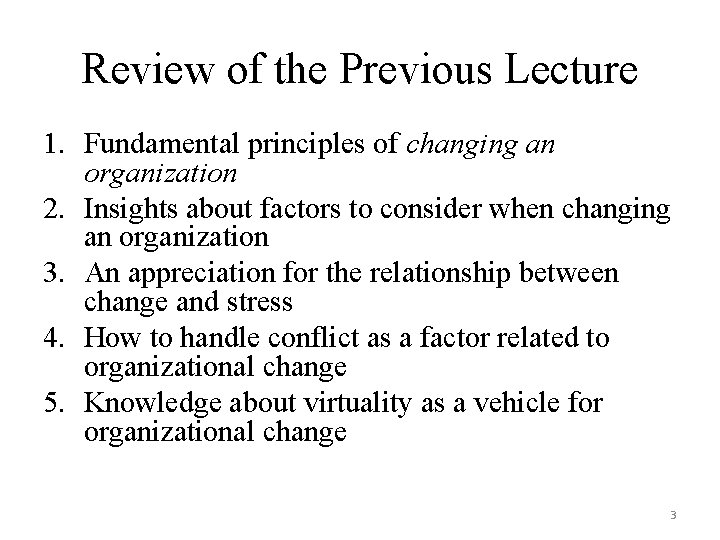 Review of the Previous Lecture

1. Fundamental principles of changing an organization
2. Insights about factors to consider when changing an organization
3. An appreciation for the relationship between change and stress
4. How to handle conflict as a factor related to organizational change
5. Knowledge about virtuality as a vehicle for organizational change

3